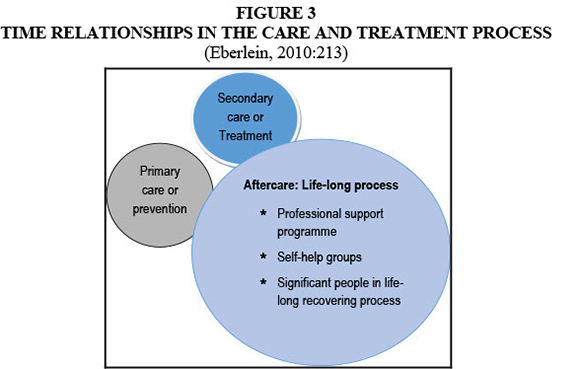 FIGURE 3
TIME RELATIONSHIPS IN THE CARE AND TREATMENT PROCESS
(Eberlein, 2010:213)

Secondary care or Treatment

Primary care or prevention

Aftercare: Life-long process

* Professional support programme

* Self-help groups

* Significant people in life-long recovering process